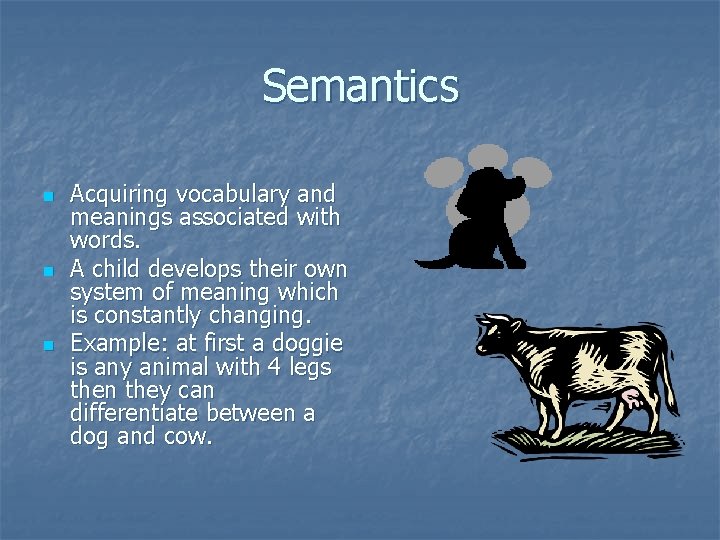 Semantics

- Acquiring vocabulary and meanings associated with words.
- A child develops their own system of meaning which is constantly changing.
- Example: at first a doggie is any animal with 4 legs then they can differentiate between a dog and cow.